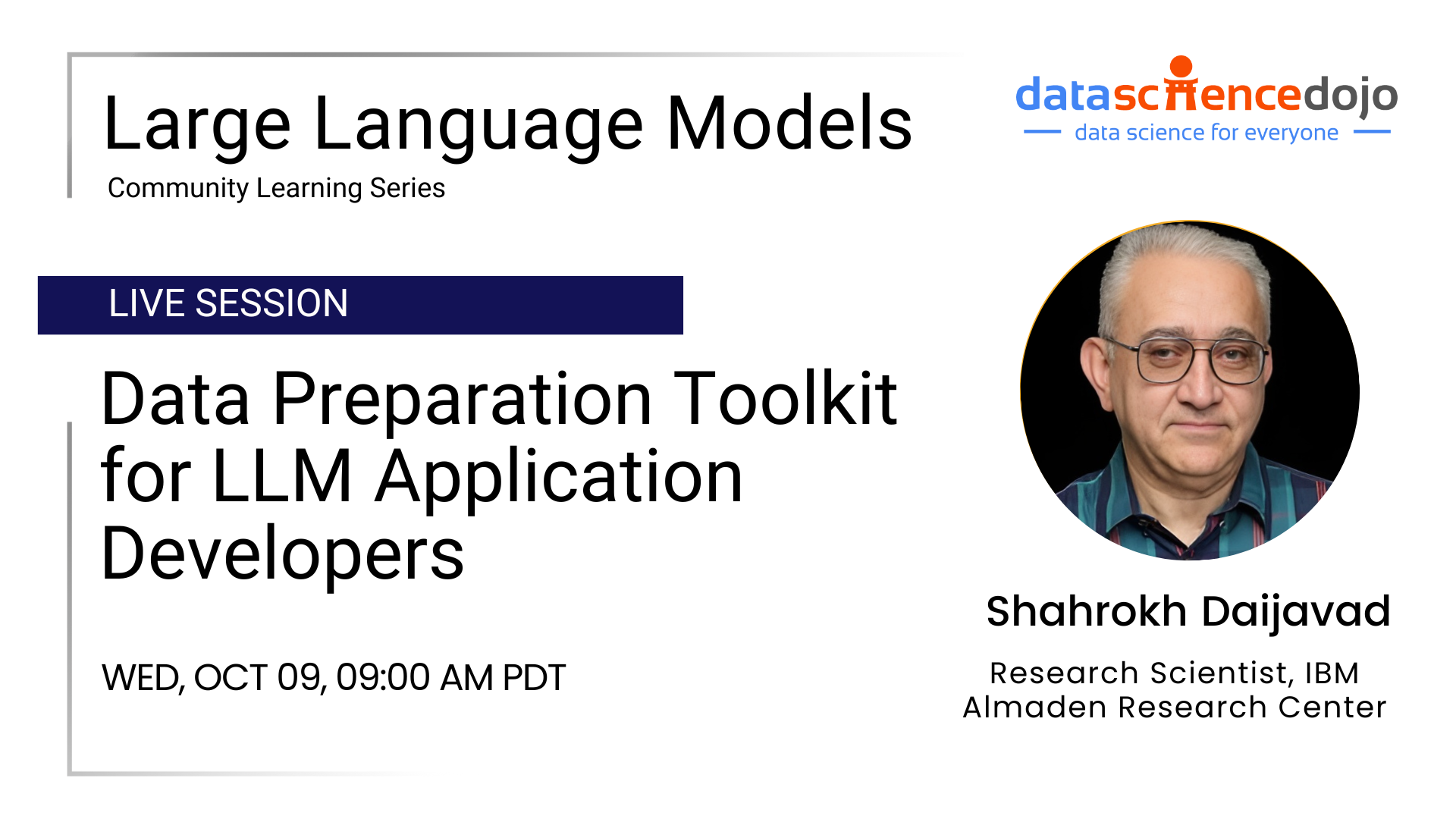 Large Language Models
Community Learning Series

datasciencedojo
data science for everyone

LIVE SESSION

Data Preparation Toolkit for LLM Application Developers

WED, OCT 09, 09:00 AM PDT

Shahrokh Daijavad

Research Scientist, IBM Almaden Research Center